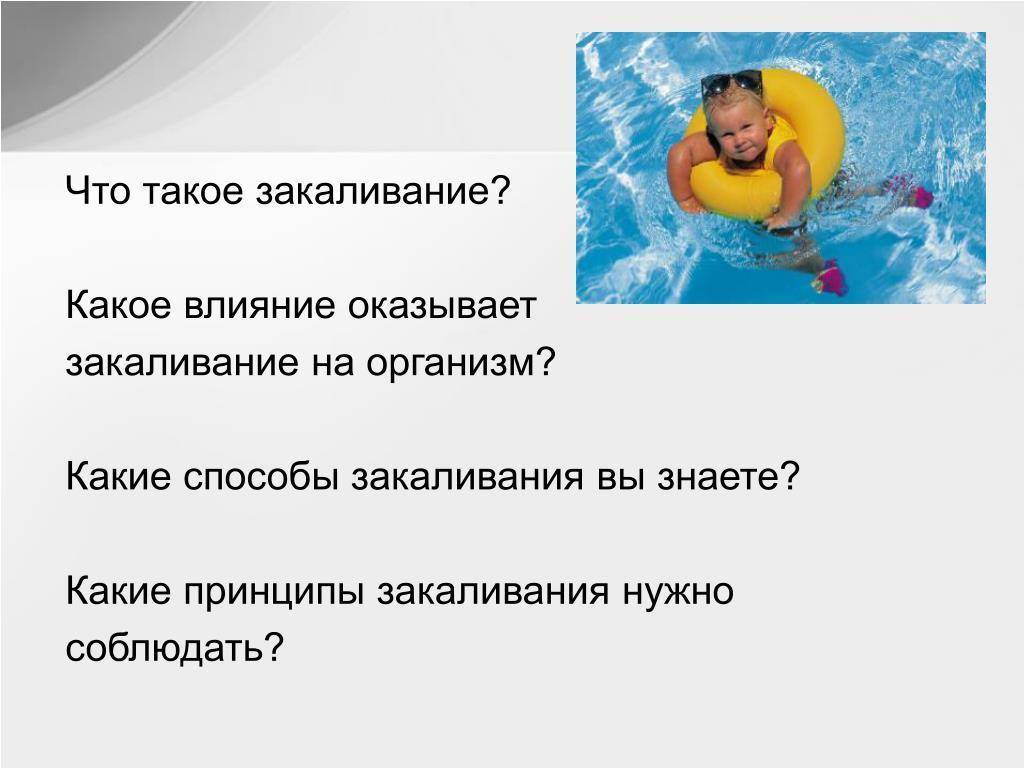 Что такое закаливание?

Какое влияние оказывает закаливание на организм?

Какие способы закаливания вы знаете?

Какие принципы закаливания нужно соблюдать?